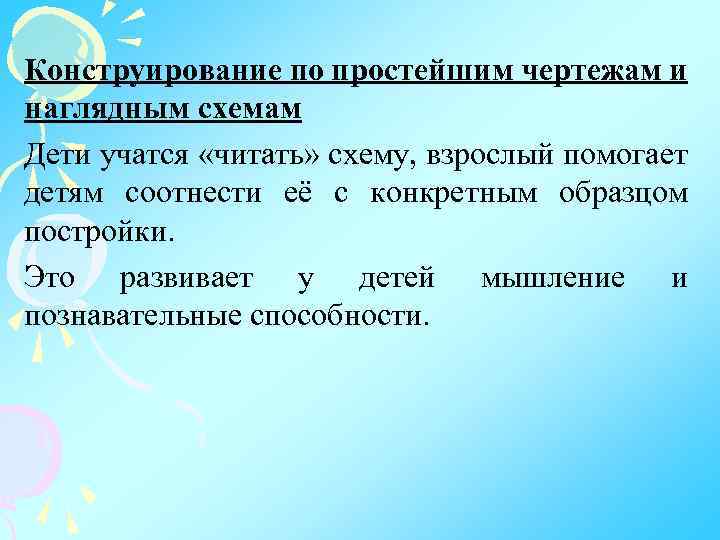 Конструирование по простейшим чертежам и наглядным схемам

Дети учатся «читать» схему, взрослый помогает детям соотнести её с конкретным образцом постройки.

Это развивает у детей мышление и познавательные способности.